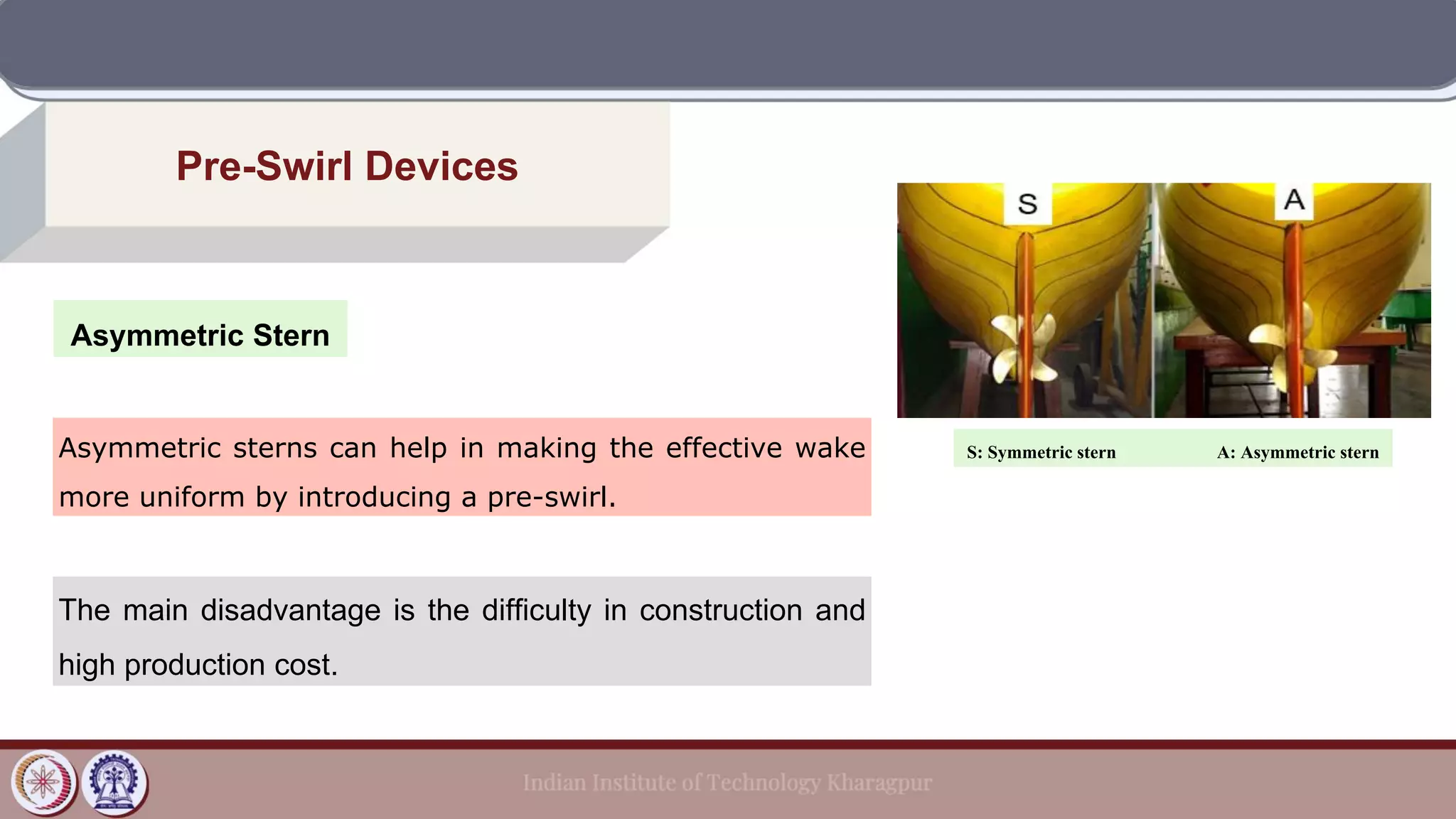 Pre-Swirl Devices

Asymmetric Stern

Asymmetric sterns can help in making the effective wake more uniform by introducing a pre-swirl.

The main disadvantage is the difficulty in construction and high production cost.

S

A

S: Symmetric stern

A: Asymmetric stern

Indian Institute of Technology Kharagpur